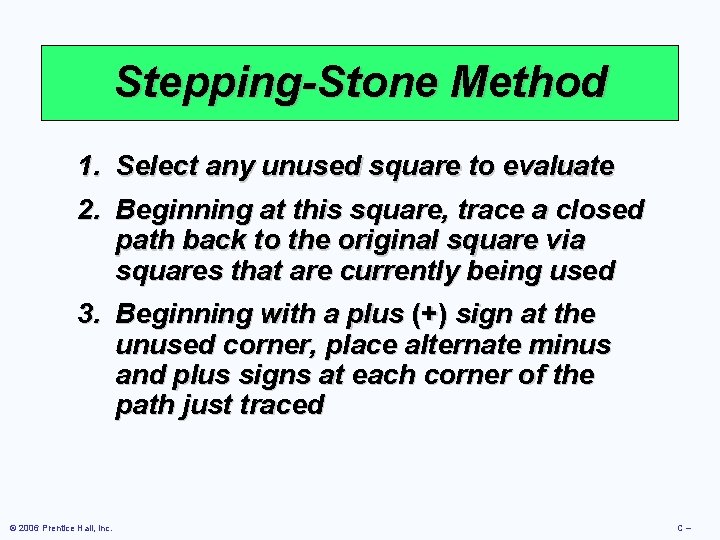 Stepping-Stone Method

1. Select any unused square to evaluate

2. Beginning at this square, trace a closed path back to the original square via squares that are currently being used

3. Beginning with a plus (+) sign at the unused corner, place alternate minus and plus signs at each corner of the path just traced

© 2006 Prentice Hall, Inc.

C –